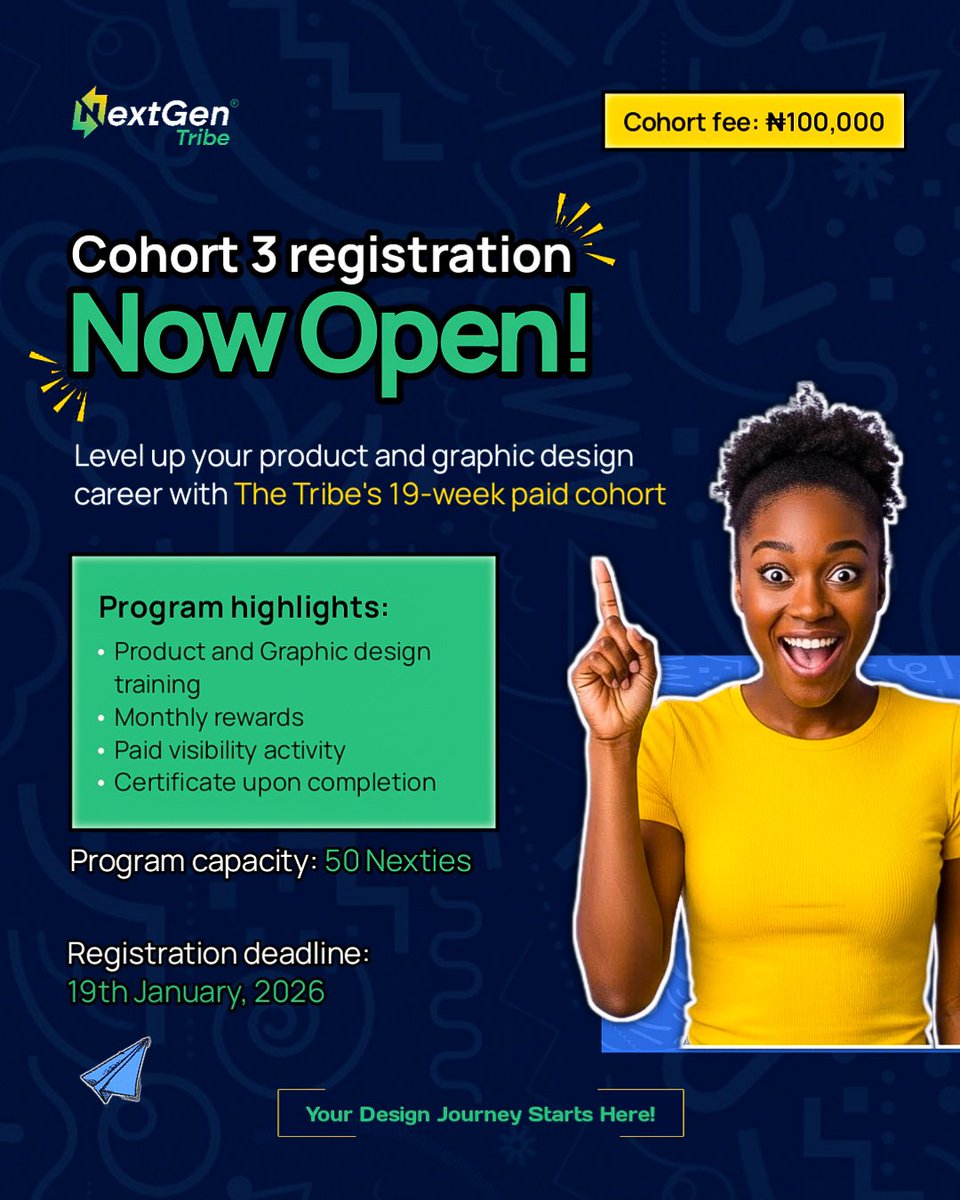 NextGen®
Tribe

Cohort fee: ₦100,000

Cohort 3 registration
Now Open!

Level up your product and graphic design career with The Tribe's 19-week paid cohort

Program highlights:
• Product and Graphic design training
• Monthly rewards
• Paid visibility activity
• Certificate upon completion

Program capacity: 50 Nexties

Registration deadline:
19th January, 2026

Your Design Journey Starts Here!